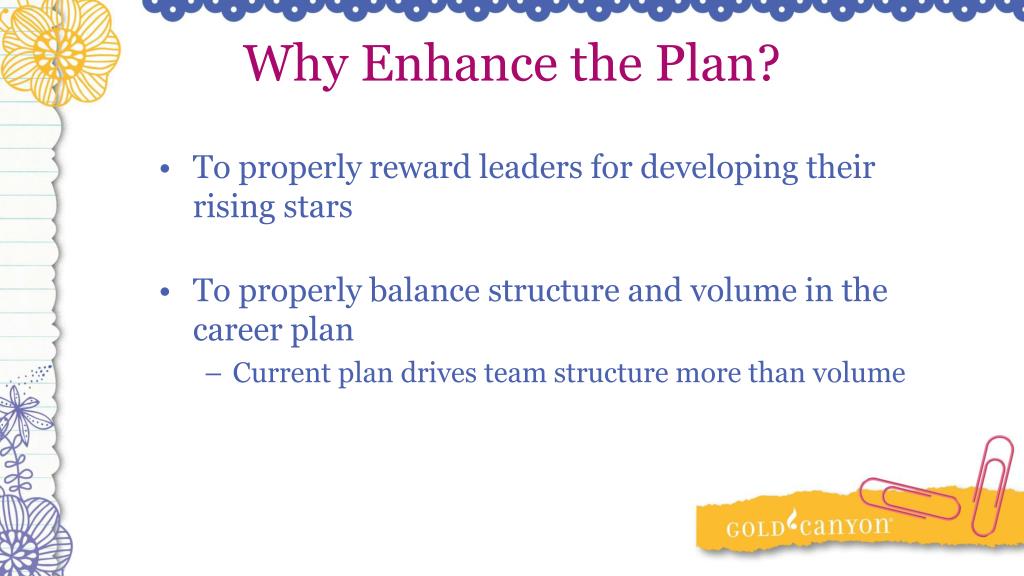 Why Enhance the Plan?

• To properly reward leaders for developing their rising stars

• To properly balance structure and volume in the career plan

– Current plan drives team structure more than volume

GOLD CANYON